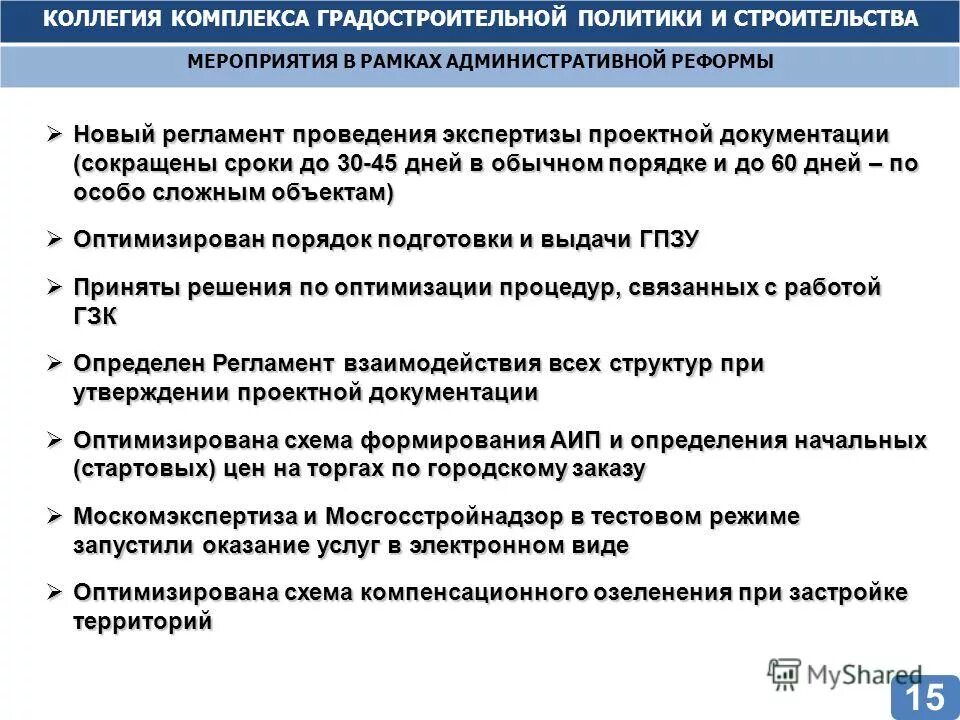 КОЛЛЕГИЯ КОМПЛЕКСА ГРАДОСТРОИТЕЛЬНОЙ ПОЛИТИКИ И СТРОИТЕЛЬСТВА

МЕРОПРИЯТИЯ В РАМКАХ АДМИНИСТРАТИВНОЙ РЕФОРМЫ

➢ Новый регламент проведения экспертизы проектной документации (сокращены сроки до 30-45 дней в обычном порядке и до 60 дней – по особо сложным объектам)

➢ Оптимизирован порядок подготовки и выдачи ГПЗУ

➢ Приняты решения по оптимизации процедур, связанных с работой ГЗК

➢ Определен Регламент взаимодействия всех структур при утверждении проектной документации

➢ Оптимизирована схема формирования АИП и определения начальных (стартовых) цен на торгах по городскому заказу

➢ Москомэкспертиза и Мосгосстройнадзор в тестовом режиме запустили оказание услуг в электронном виде

➢ Оптимизирована схема компенсационного озеленения при застройке территорий

MyShared

15